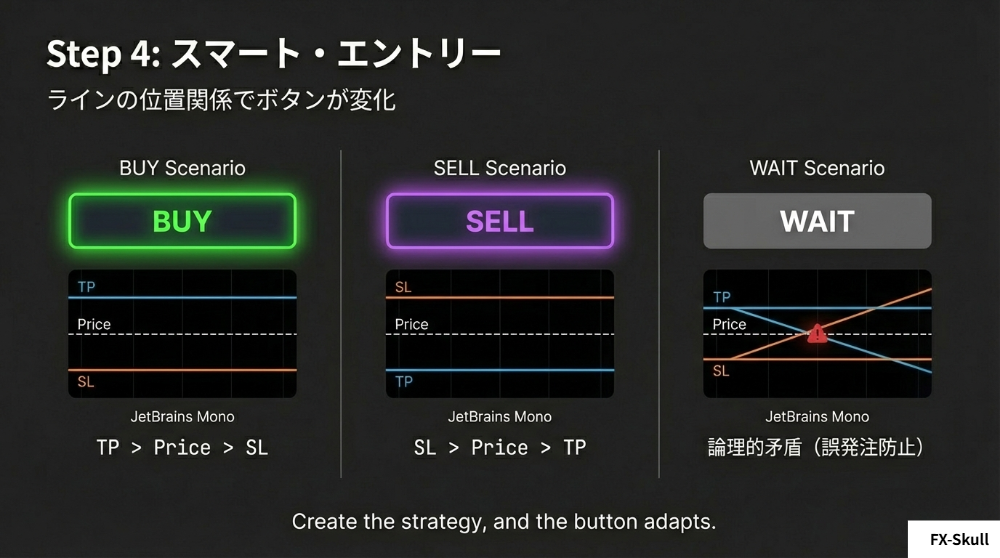 Step 4: スマート・エントリー

ラインの位置関係でボタンが変化

BUY Scenario

BUY

TP

Price

SL

JetBrains Mono

TP > Price > SL

SELL Scenario

SELL

SL

Price

TP

JetBrains Mono

SL > Price > TP

WAIT Scenario

WAIT

TP

Price

SL

JetBrains Mono

論理的矛盾（誤発注防止）

Create the strategy, and the button adapts.

FX-Skull